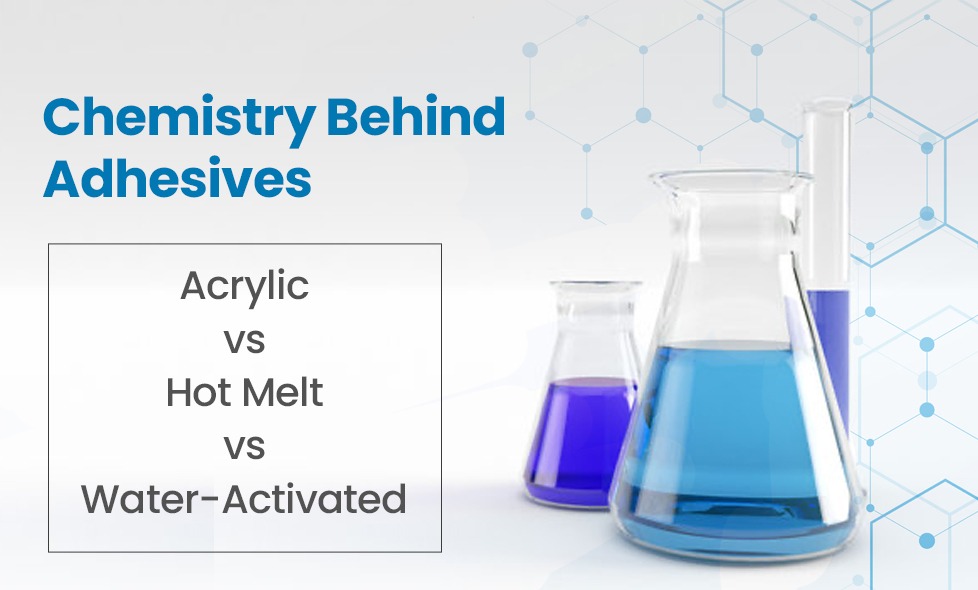 Chemistry Behind Adhesives

Acrylic
vs
Hot Melt
vs
Water-Activated